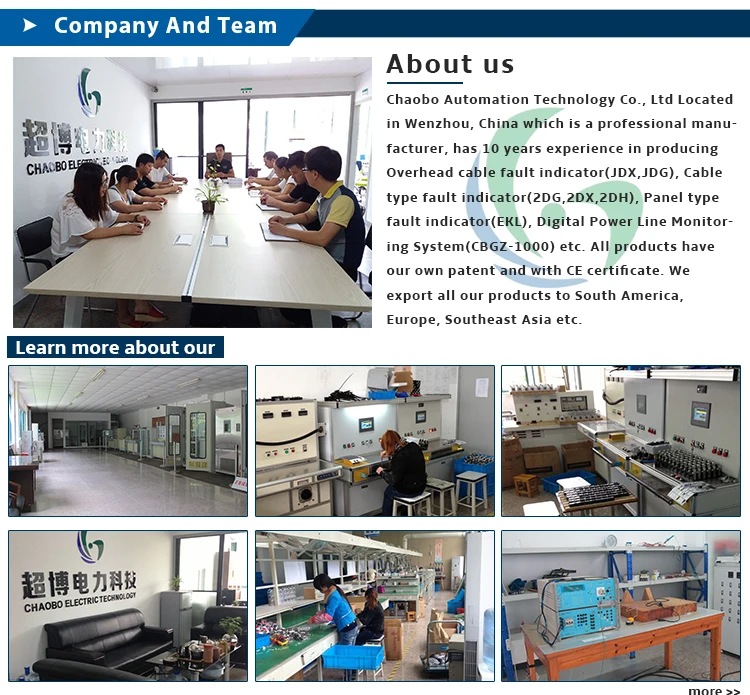 Company And Team

超博电力科技
CHAOBO ELECTRIC TECHNOLOGY

About us

Chaobo Automation Technology Co., Ltd Located in Wenzhou, China which is a professional manufacturer, has 10 years experience in producing Overhead cable fault indicator(JDX,JDG), Cable type fault indicator(2DG,2DX,2DH), Panel type fault indicator(EKL), Digital Power Line Monitoring System(CBGZ-1000) etc. All products have our own patent and with CE certificate. We export all our products to South America, Europe, Southeast Asia etc.

Learn more about our

超博电力科技
CHAOBO ELECTRIC TECHNOLOGY

more >>